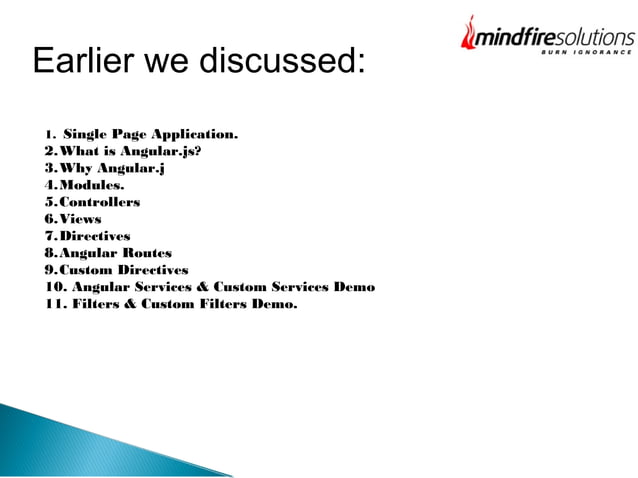 mindfiresolutions
BURN IGNORANCE

Earlier we discussed:

1. Single Page Application.
2. What is Angular.js?
3. Why Angular.j
4. Modules.
5. Controllers
6. Views
7. Directives
8. Angular Routes
9. Custom Directives
10. Angular Services & Custom Services Demo
11. Filters & Custom Filters Demo.